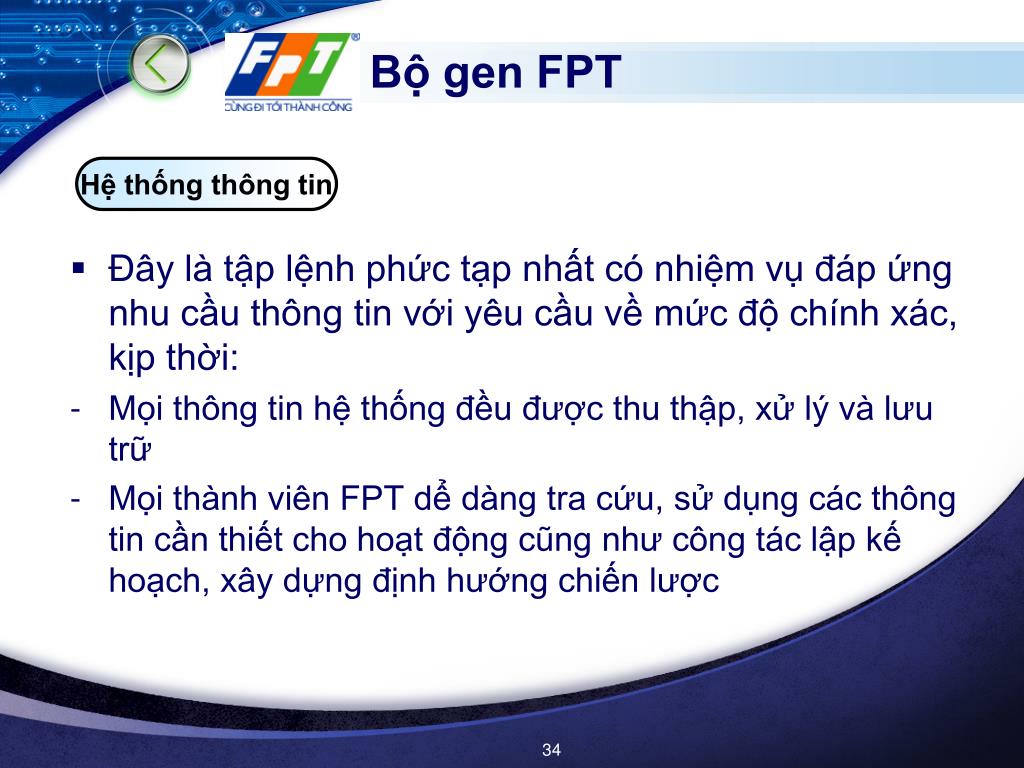 FPT
CÙNG ĐI TỚI THÀNH CÔNG

Bộ gen FPT

Hệ thống thông tin

▪ Đây là tập lệnh phức tạp nhất có nhiệm vụ đáp ứng nhu cầu thông tin với yêu cầu về mức độ chính xác, kịp thời:

- Mọi thông tin hệ thống đều được thu thập, xử lý và lưu trữ

- Mọi thành viên FPT dễ dàng tra cứu, sử dụng các thông tin cần thiết cho hoạt động cũng như công tác lập kế hoạch, xây dựng định hướng chiến lược

34